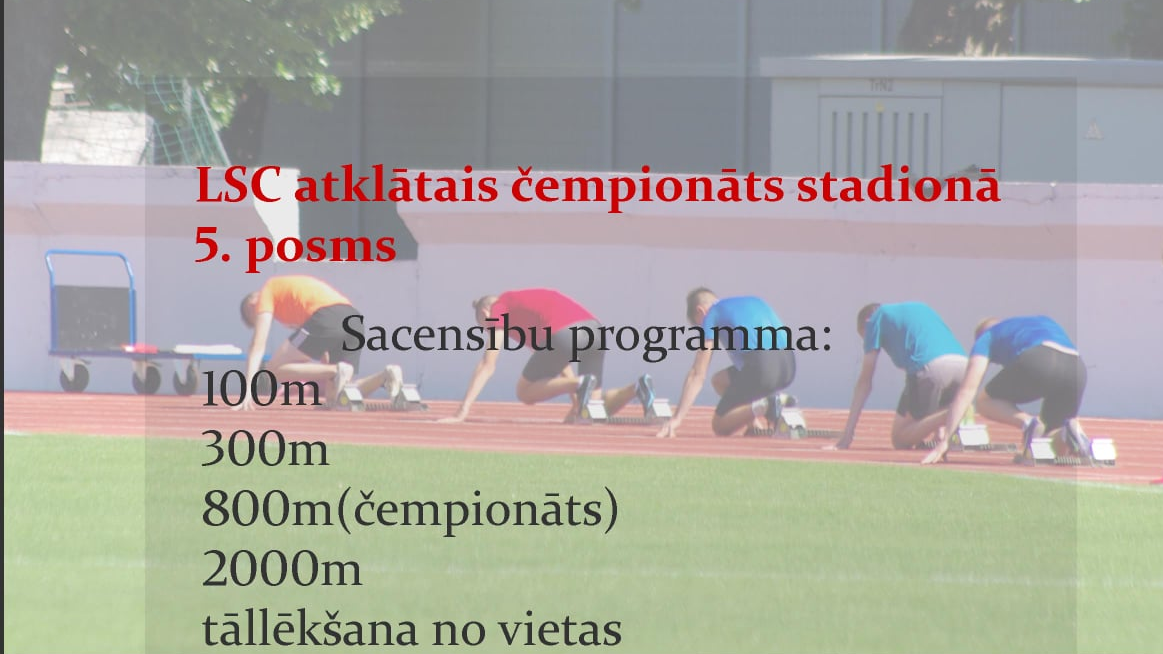 LSC atklātais čempionāts stadionā
5. posms

Sacensību programma:
100m
300m
800m(čempionāts)
2000m
tāllēkšana no vietas